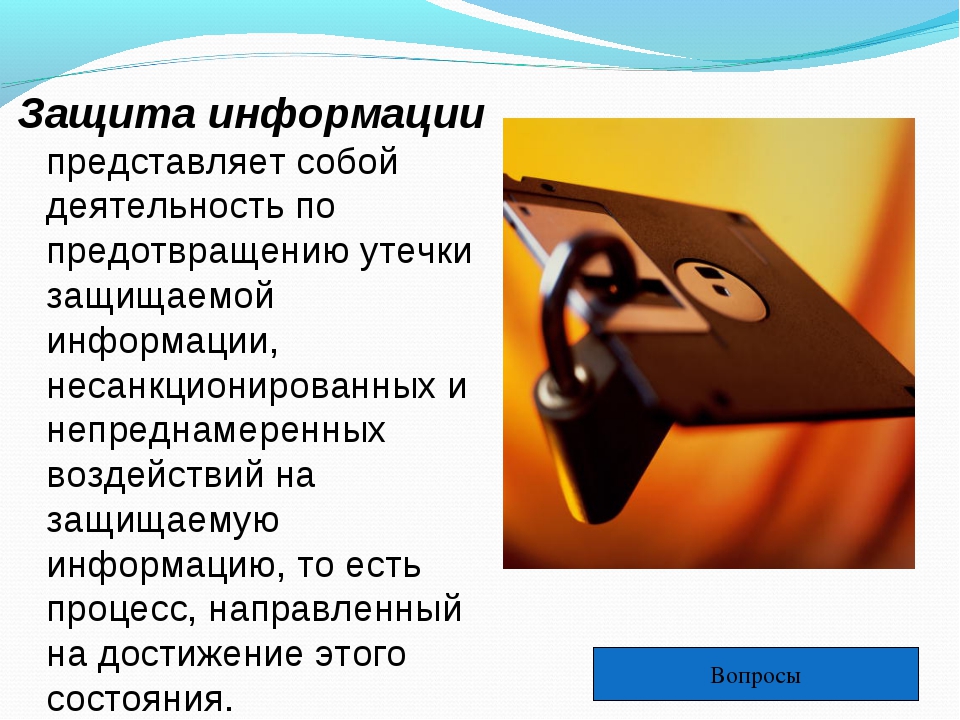 Защита информации представляет собой деятельность по предотвращению утечки защищаемой информации, несанкционированных и непреднамеренных воздействий на защищаемую информацию, то есть процесс, направленный на достижение этого состояния.

Вопросы